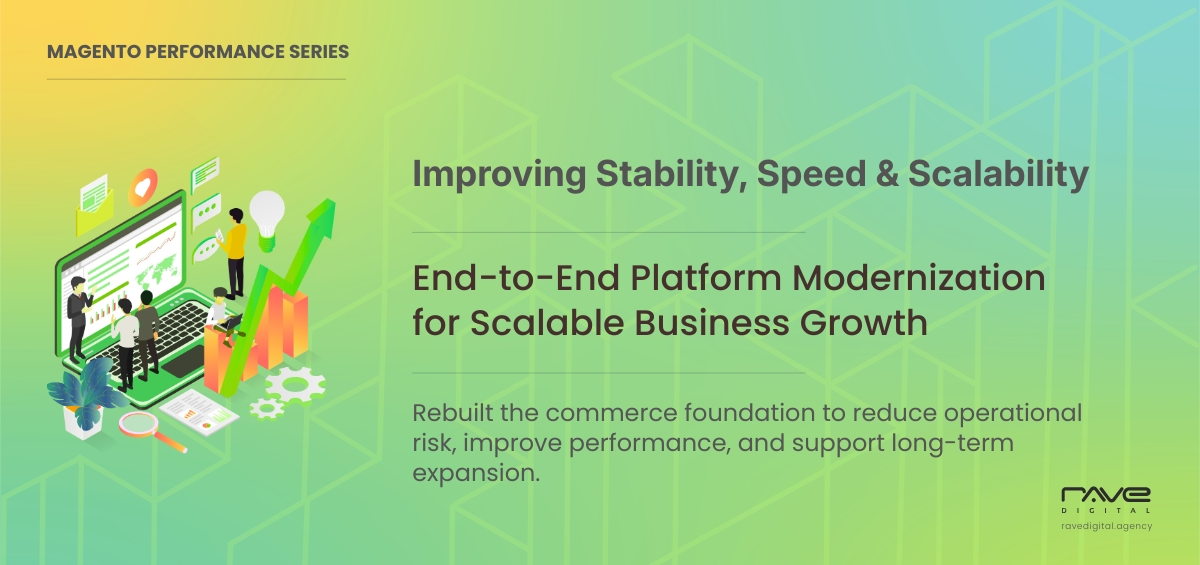 MAGENTO PERFORMANCE SERIES

Improving Stability, Speed & Scalability

End-to-End Platform Modernization for Scalable Business Growth

Rebuilt the commerce foundation to reduce operational risk, improve performance, and support long-term expansion.

rave
DIGITAL
ravedigital.agency